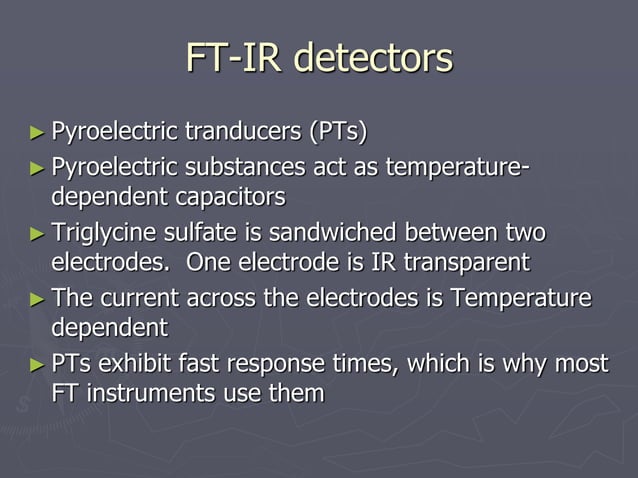 FT-IR detectors

► Pyroelectric tranducers (PTs)
► Pyroelectric substances act as temperature-dependent capacitors
► Triglycine sulfate is sandwiched between two electrodes. One electrode is IR transparent
► The current across the electrodes is Temperature dependent
► PTs exhibit fast response times, which is why most FT instruments use them